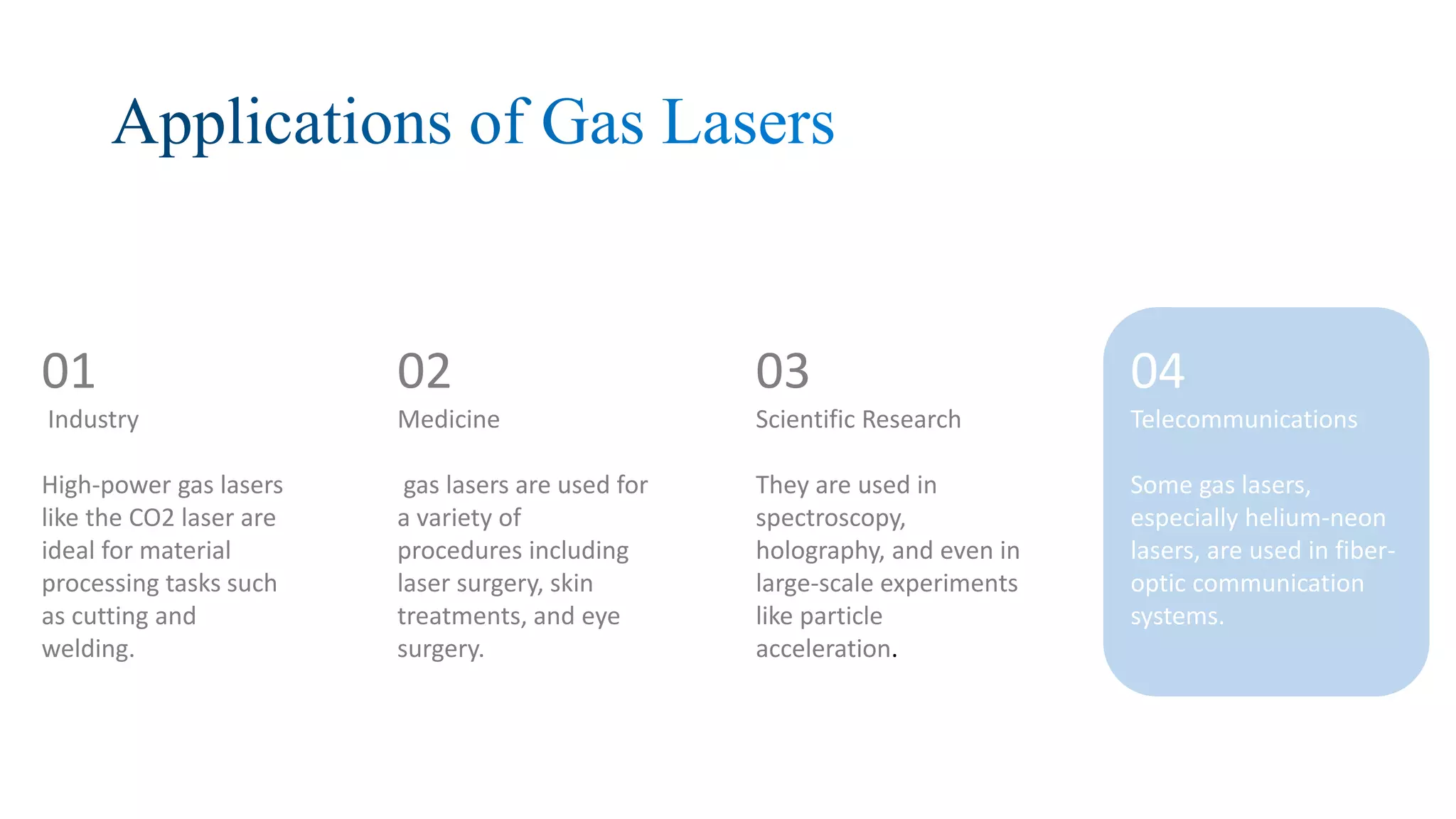 Applications of Gas Lasers

01
Industry

High-power gas lasers like the CO2 laser are ideal for material processing tasks such as cutting and welding.

02
Medicine

gas lasers are used for a variety of procedures including laser surgery, skin treatments, and eye surgery.

03
Scientific Research

They are used in spectroscopy, holography, and even in large-scale experiments like particle acceleration.

04
Telecommunications

Some gas lasers, especially helium-neon lasers, are used in fiber-optic communication systems.